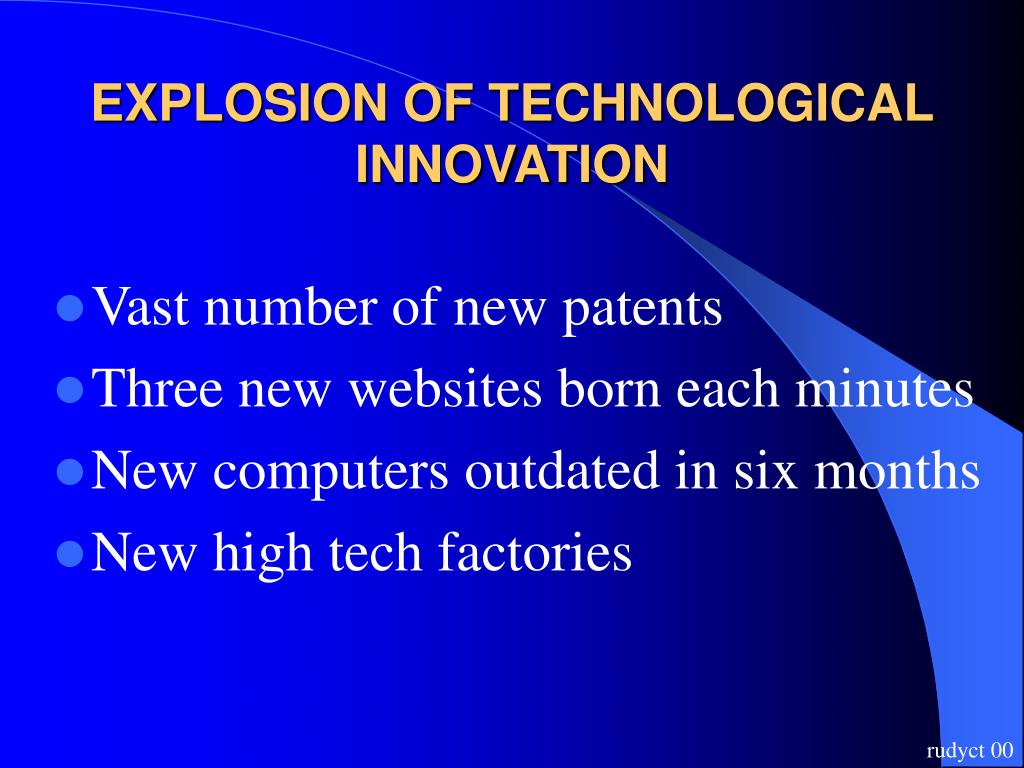 EXPLOSION OF TECHNOLOGICAL INNOVATION

- Vast number of new patents
- Three new websites born each minutes
- New computers outdated in six months
- New high tech factories

rudyct 00